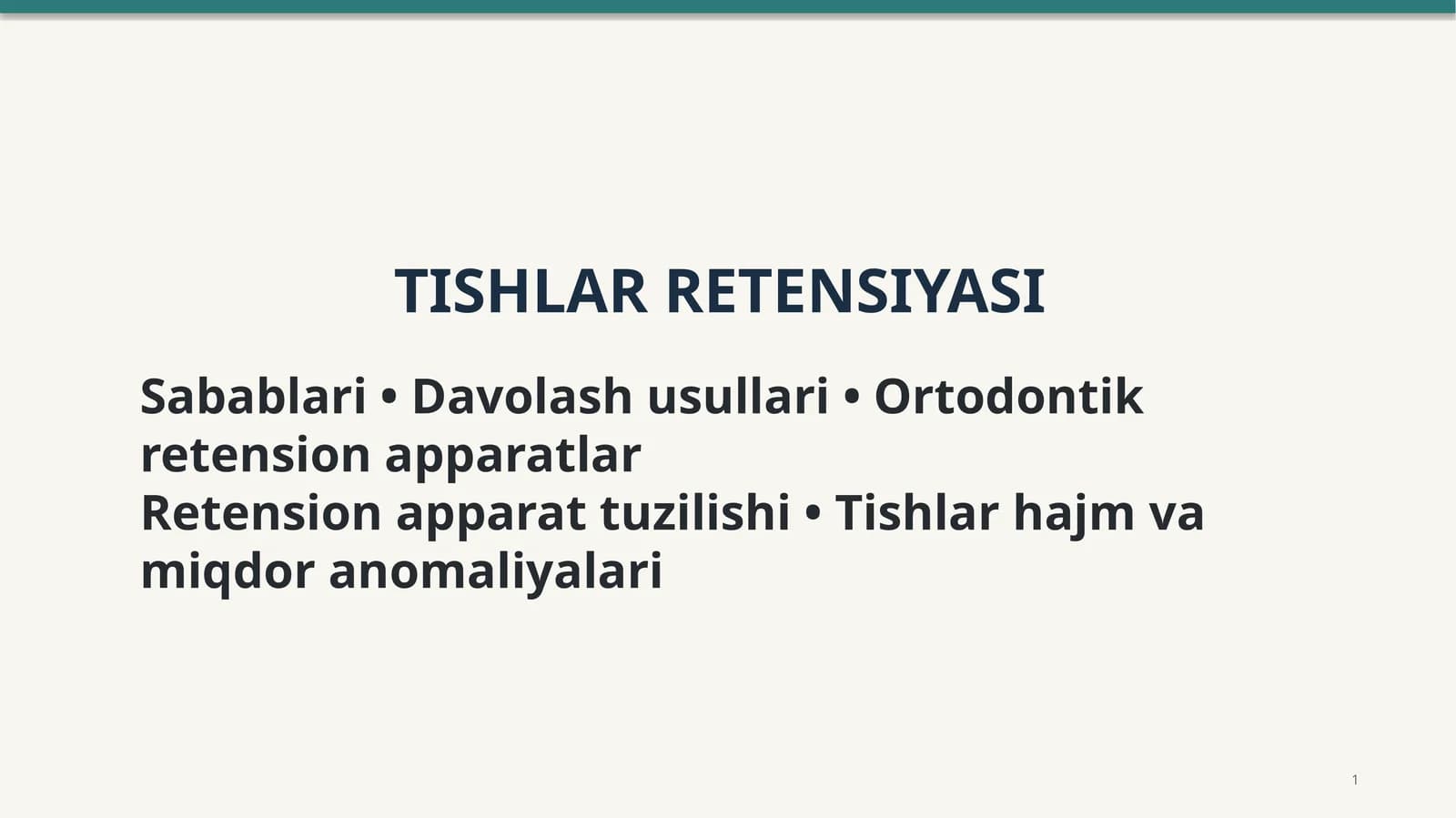 TISHLAR RETENSIYASI

Sabablari • Davolash usullari • Ortodontik retension apparatlar
Retension apparat tuzilishi • Tishlar hajm va miqdor anomaliyalari

1